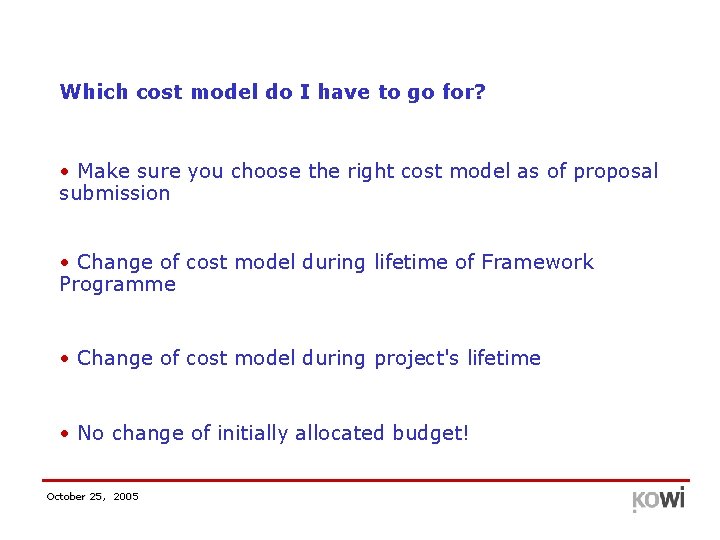 Which cost model do I have to go for?

• Make sure you choose the right cost model as of proposal submission

• Change of cost model during lifetime of Framework Programme

• Change of cost model during project's lifetime

• No change of initially allocated budget!

October 25, 2005

KOWI